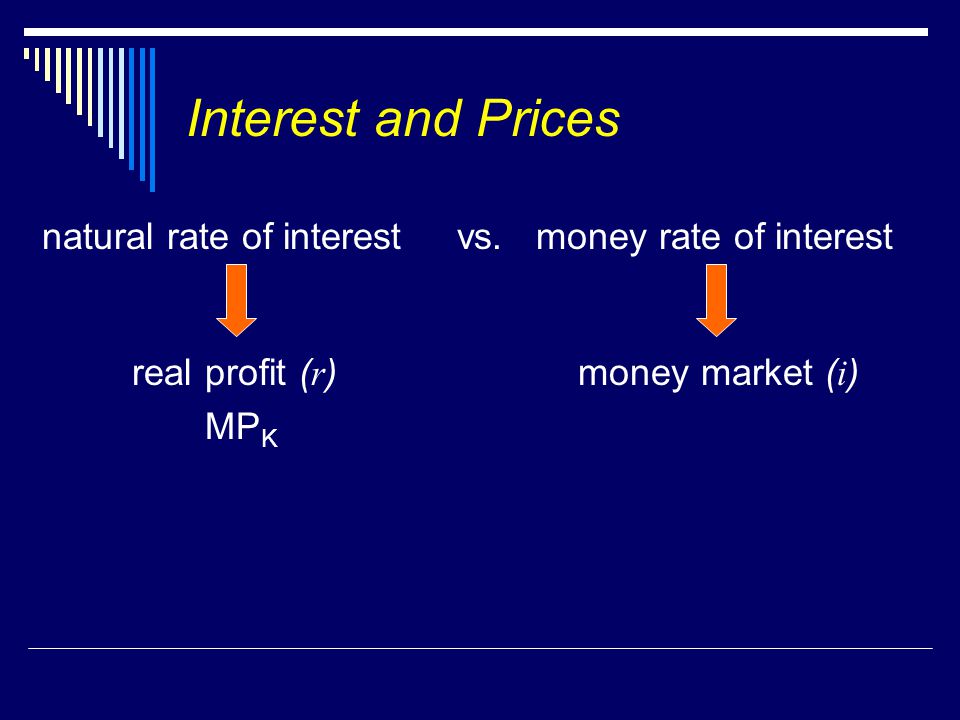 Interest and Prices

natural rate of interest vs. money rate of interest

real profit ($r$)

$MP_K$

money market ($i$)